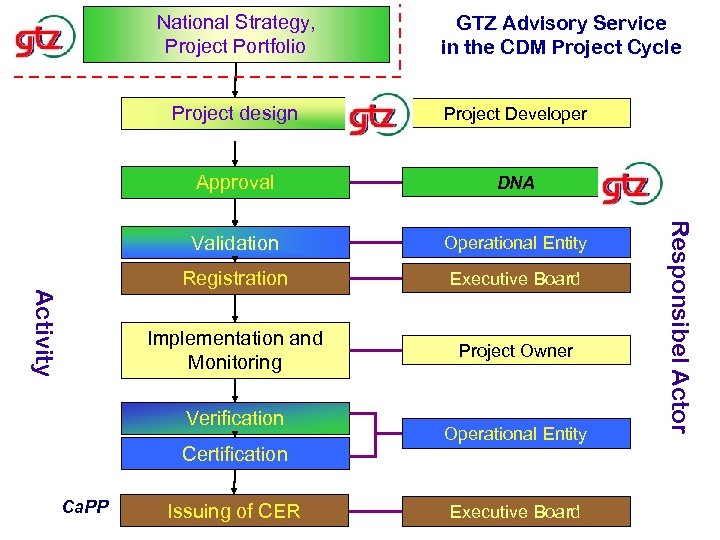 gtz

National Strategy, Project Portfolio

GTZ Advisory Service in the CDM Project Cycle

Project design

gtz

Project Developer

Approval

DNA

gtz

Validation

Operational Entity

Registration

Executive Board

Activity

Implementation and Monitoring

Project Owner

Responsibel Actor

Verification

Certification

Operational Entity

CaPP

Issuing of CER

Executive Board